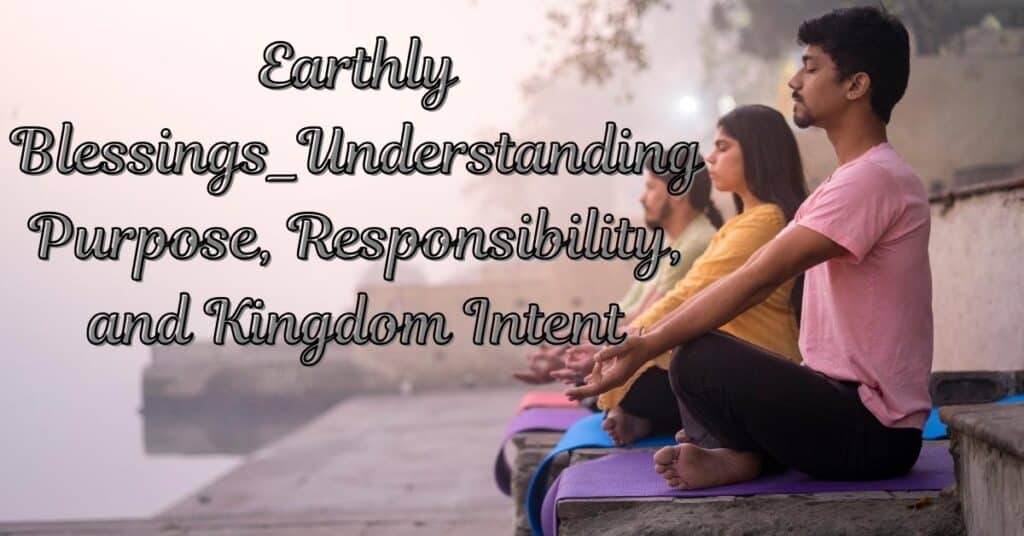 Earthly Blessings_Understanding Purpose, Responsibility, and Kingdom Intent